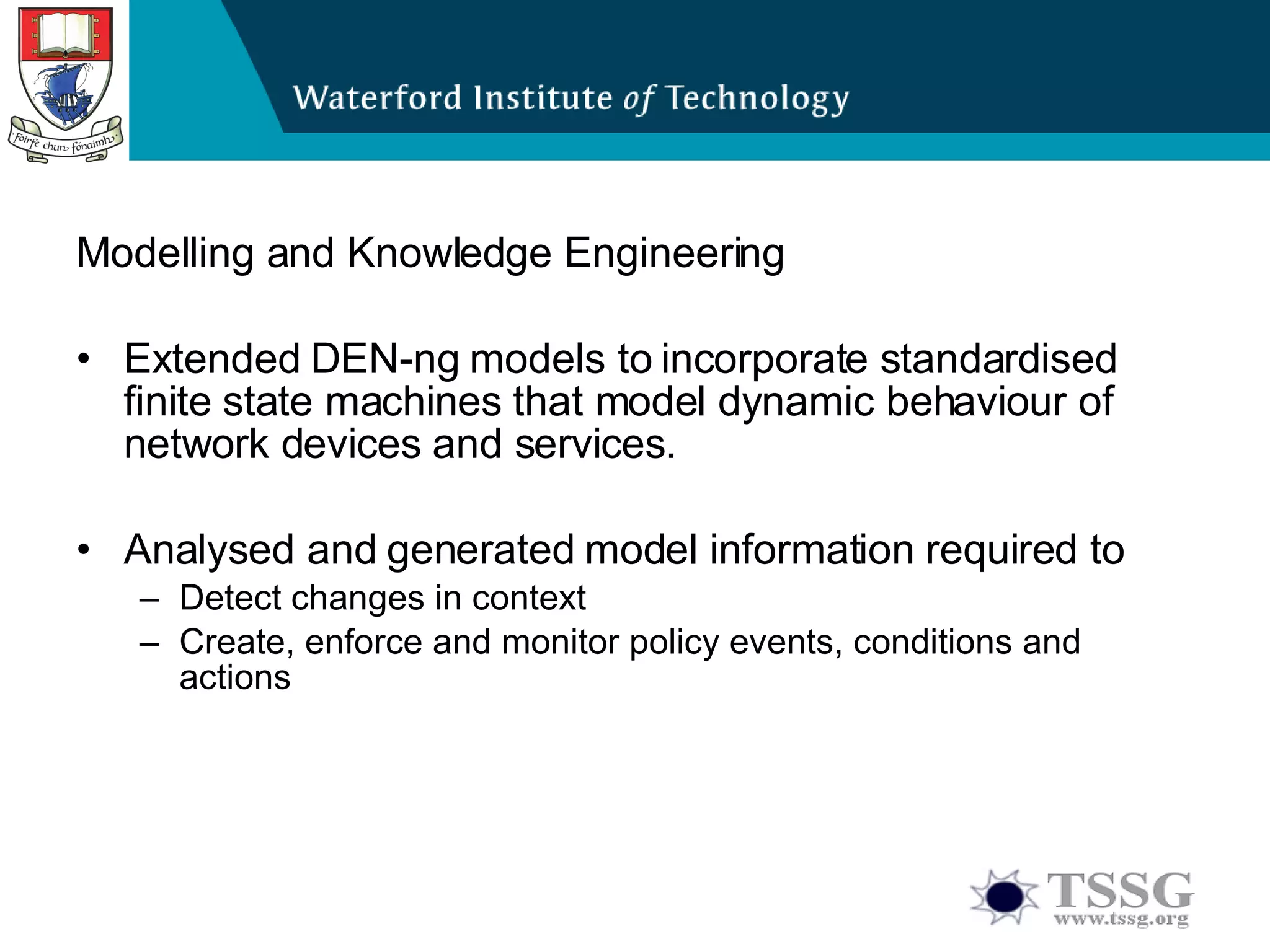 Foirfe chun fónaimh

Waterford Institute of Technology

Modelling and Knowledge Engineering

• Extended DEN-ng models to incorporate standardised finite state machines that model dynamic behaviour of network devices and services.

• Analysed and generated model information required to
– Detect changes in context
– Create, enforce and monitor policy events, conditions and actions

TSSG
www.tssg.org